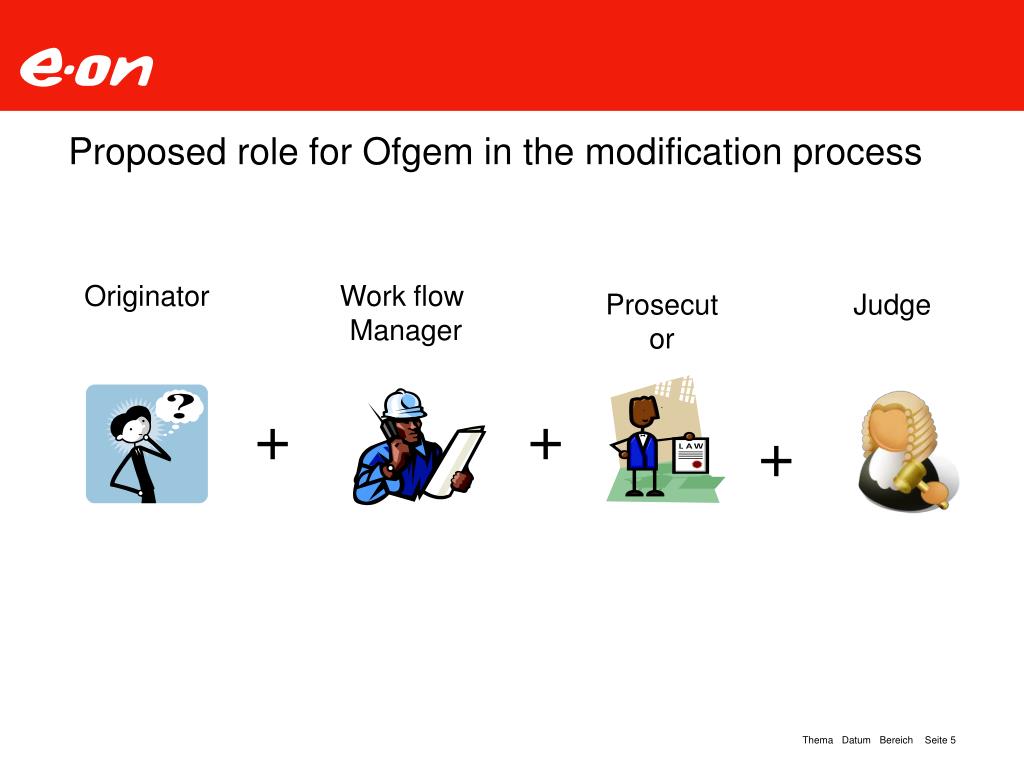 e·on

Proposed role for Ofgem in the modification process

Originator

Work flow Manager

Prosecut or

Judge

?

+

+

LAW

+

Thema Datum Bereich Seite 5